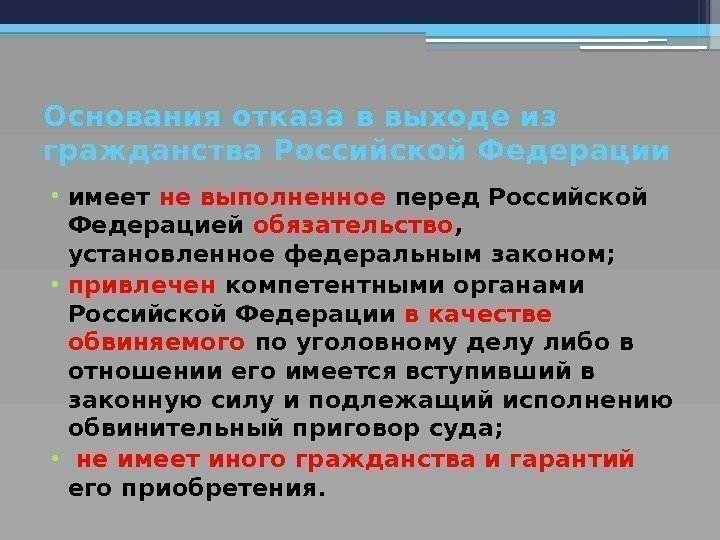 Основания отказа в выходе из гражданства Российской Федерации

• имеет не выполненное перед Российской Федерацией обязательство, установленное федеральным законом;
• привлечен компетентными органами Российской Федерации в качестве обвиняемого по уголовному делу либо в отношении его имеется вступивший в законную силу и подлежащий исполнению обвинительный приговор суда;
• не имеет иного гражданства и гарантий его приобретения.